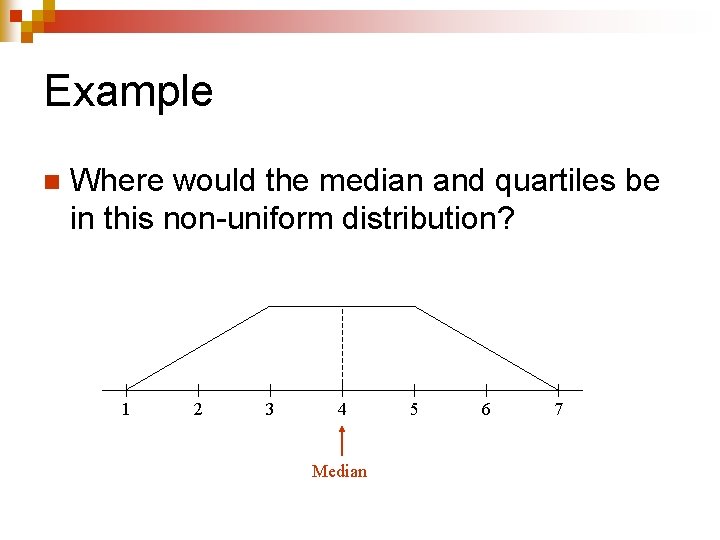 Example

Where would the median and quartiles be in this non-uniform distribution?

1 2 3 4 5 6 7

Median